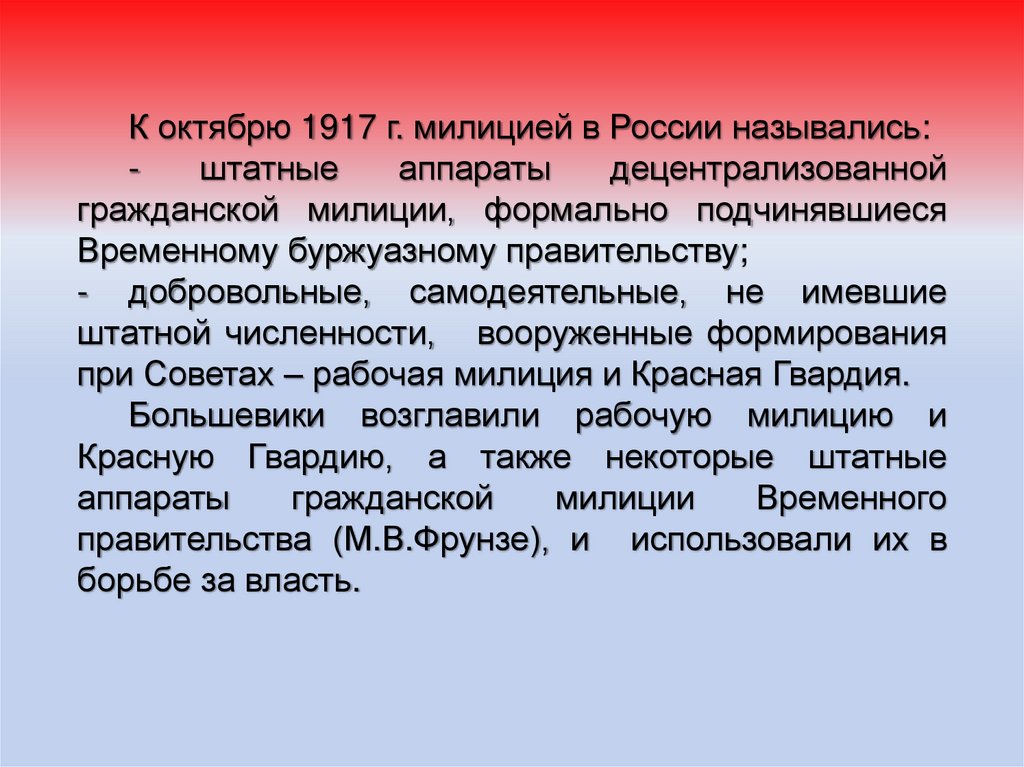 К октябрю 1917 г. милицией в России назывались:

- штатные аппараты децентрализованной гражданской милиции, формально подчинявшиеся Временному буржуазному правительству;

- добровольные, самодеятельные, не имевшие штатной численности, вооруженные формирования при Советах – рабочая милиция и Красная Гвардия.

Большевики возглавили рабочую милицию и Красную Гвардию, а также некоторые штатные аппараты гражданской милиции Временного правительства (М.В.Фрунзе), и использовали их в борьбе за власть.